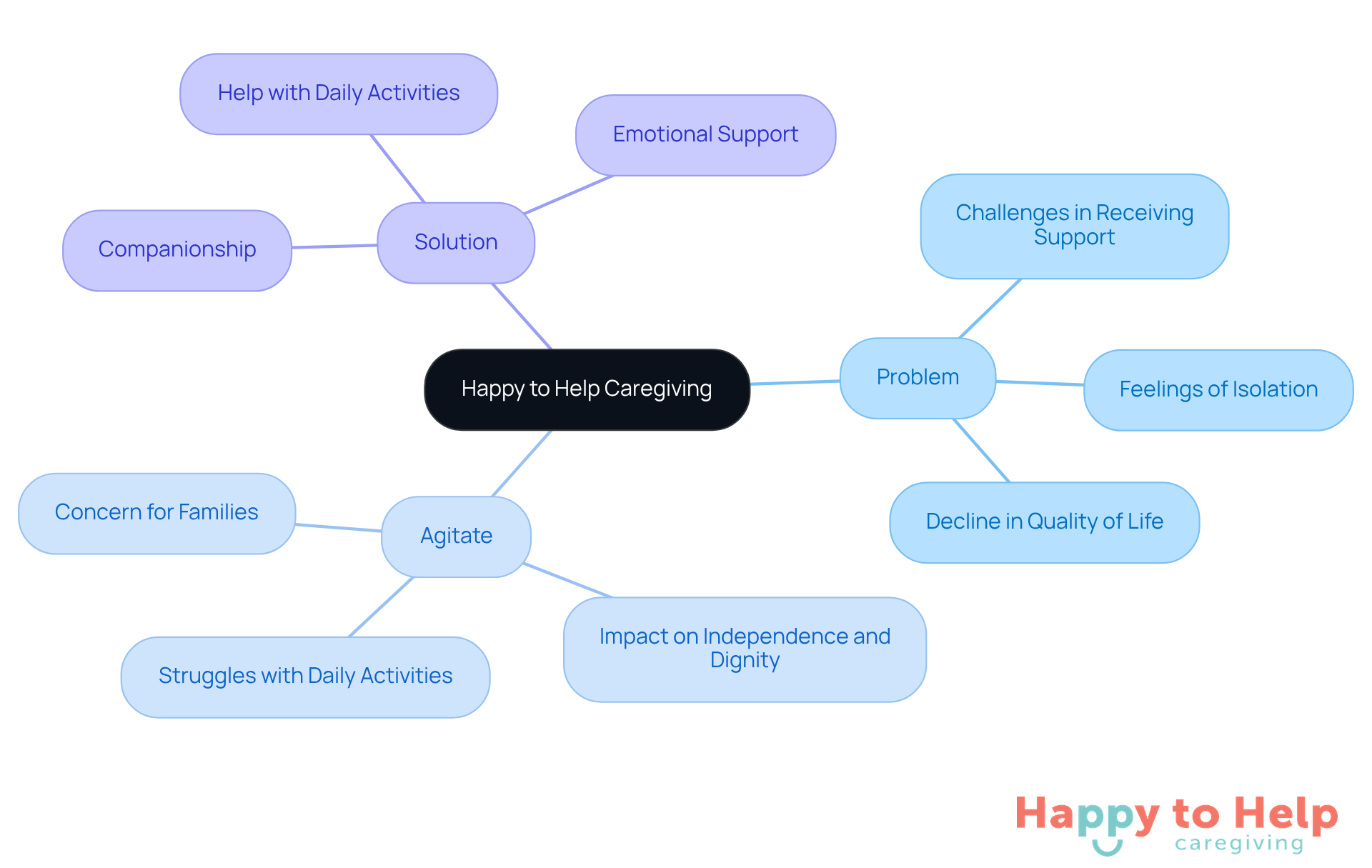 Happy to Help Caregiving

Solution

Help with Daily Activities

Emotional Support

Companionship

Problem

Challenges in Receiving Support

Feelings of Isolation

Decline in Quality of Life

Agitate

Concern for Families

Struggles with Daily Activities

Impact on Independence and Dignity

Happy to Help caregiving